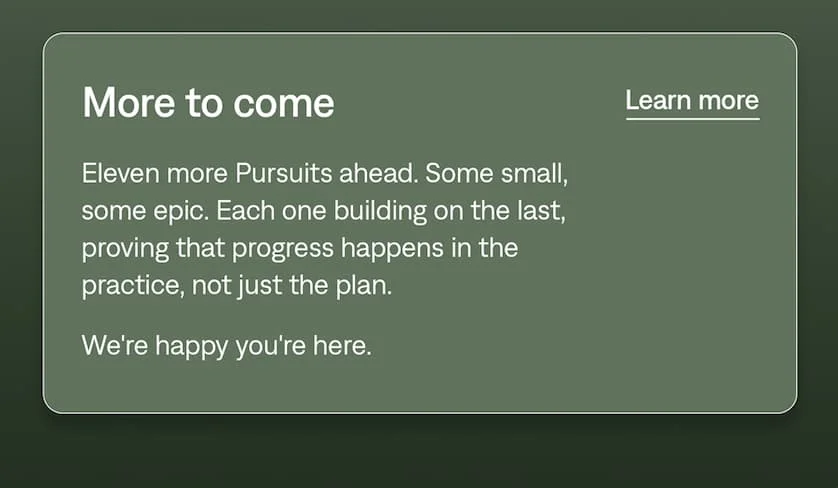 More to come

Learn more

Eleven more Pursuits ahead. Some small, some epic. Each one building on the last, proving that progress happens in the practice, not just the plan.

We're happy you're here.